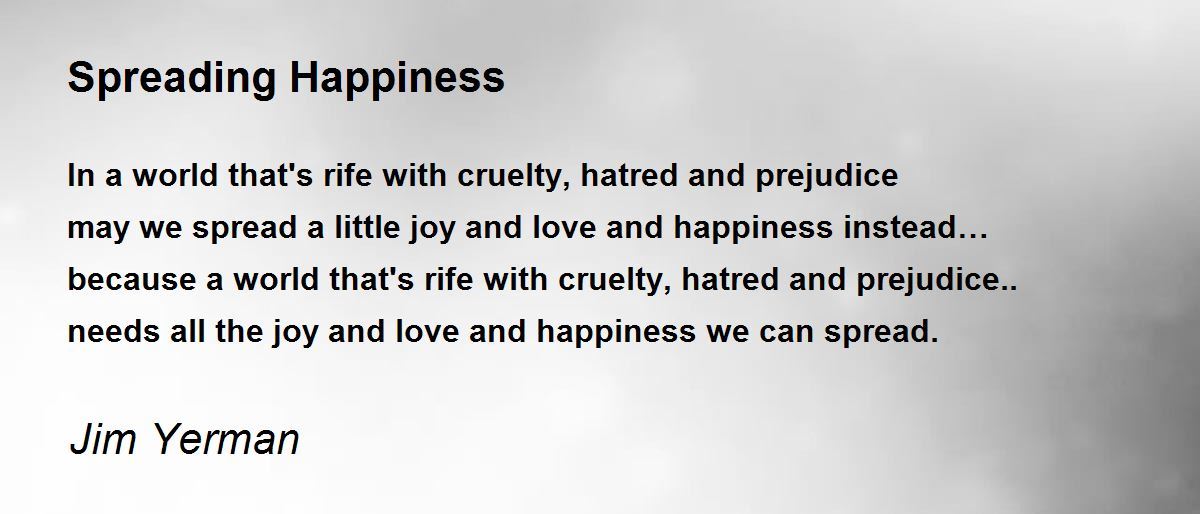 Spreading Happiness

In a world that's rife with cruelty, hatred and prejudice
may we spread a little joy and love and happiness instead…
because a world that's rife with cruelty, hatred and prejudice..
needs all the joy and love and happiness we can spread.

Jim Yerman